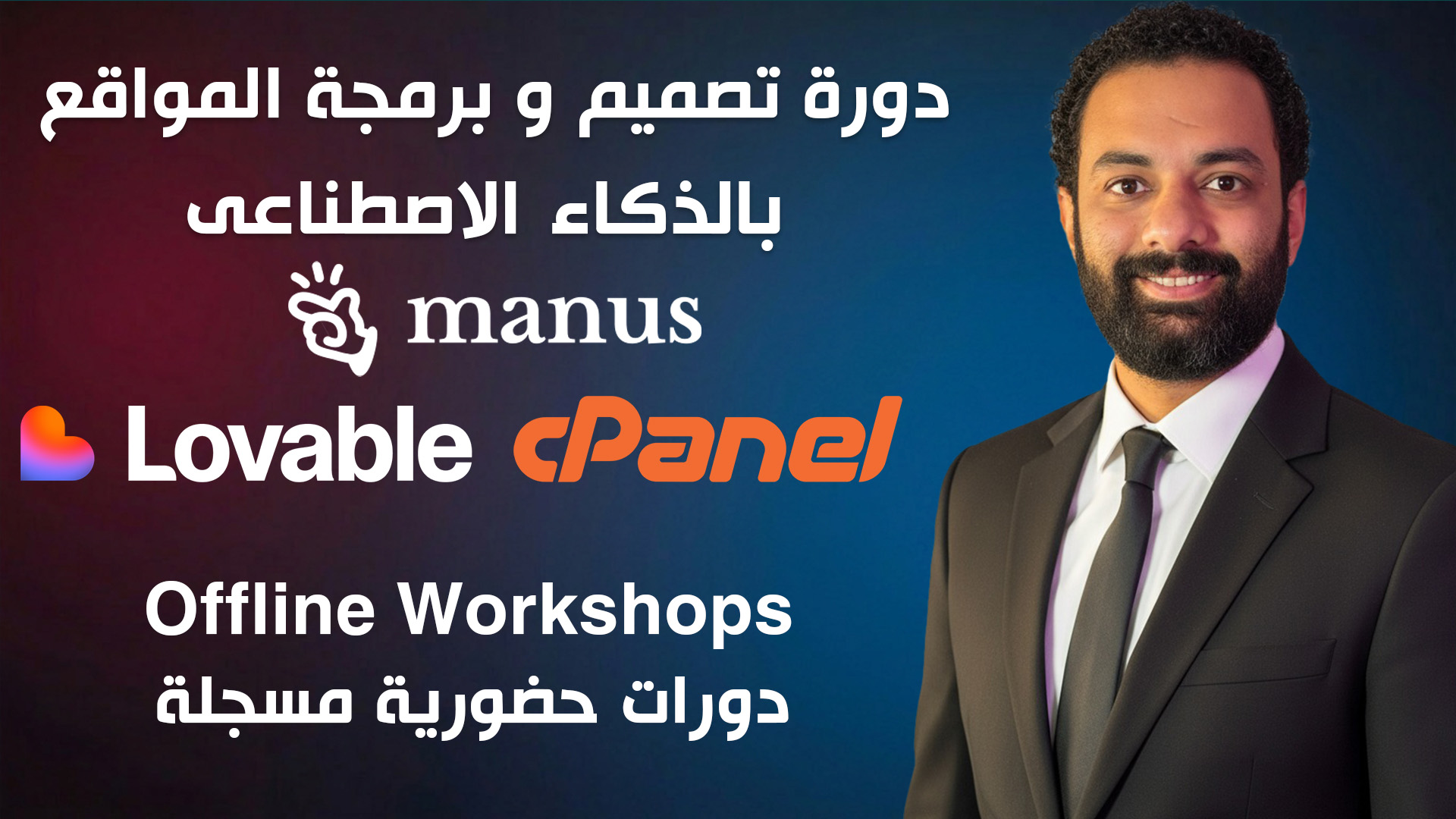 دورة تصميم و برمجة المواقع بالذكاء الاصطناعى

manus

Lovable cPanel

Offline Workshops
دورات حضورية مسجلة